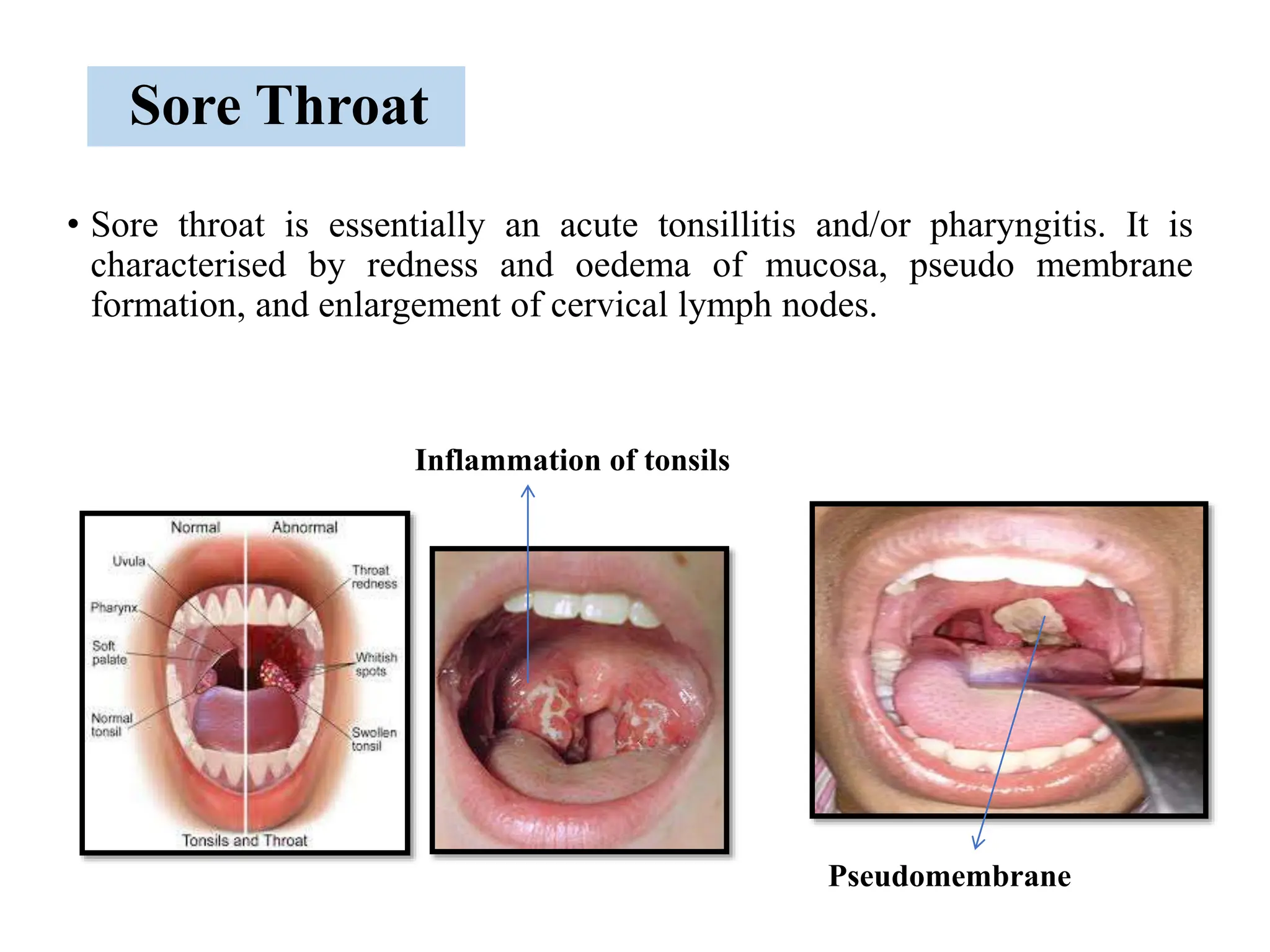 Sore Throat

• Sore throat is essentially an acute tonsillitis and/or pharyngitis. It is characterised by redness and oedema of mucosa, pseudo membrane formation, and enlargement of cervical lymph nodes.

Inflammation of tonsils

Normal
Abnormal
Uvula
Pharynx
Soft palate
Normal tonsil
Throat redness
Whitish spots
Swollen tonsil
Tonsils and Throat

Pseudomembrane